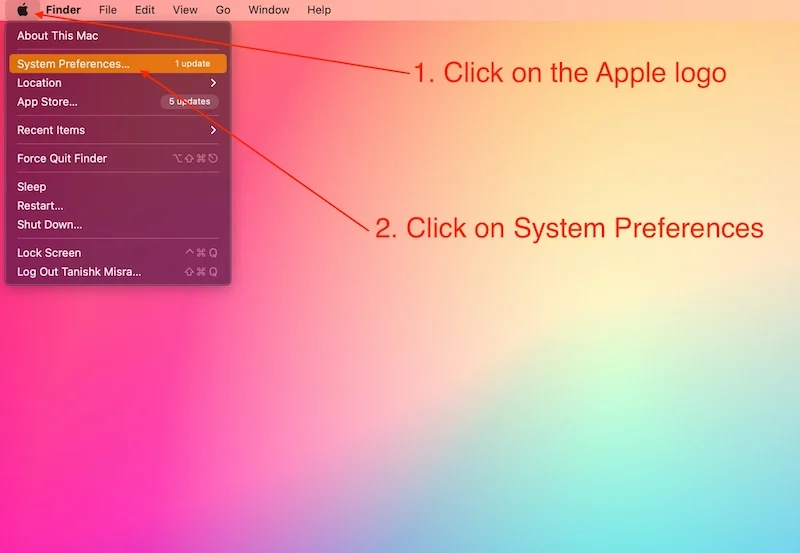 Finder File Edit View Go Window Help

About This Mac

System Preferences... 1 update
Location
App Store... 5 updates

Recent Items

Force Quit Finder ⌥⇧⌘⎋

Sleep
Restart...
Shut Down...

Lock Screen ^⌘Q
Log Out Tanishk Misra... ⇧⌘Q

1. Click on the Apple logo

2. Click on System Preferences